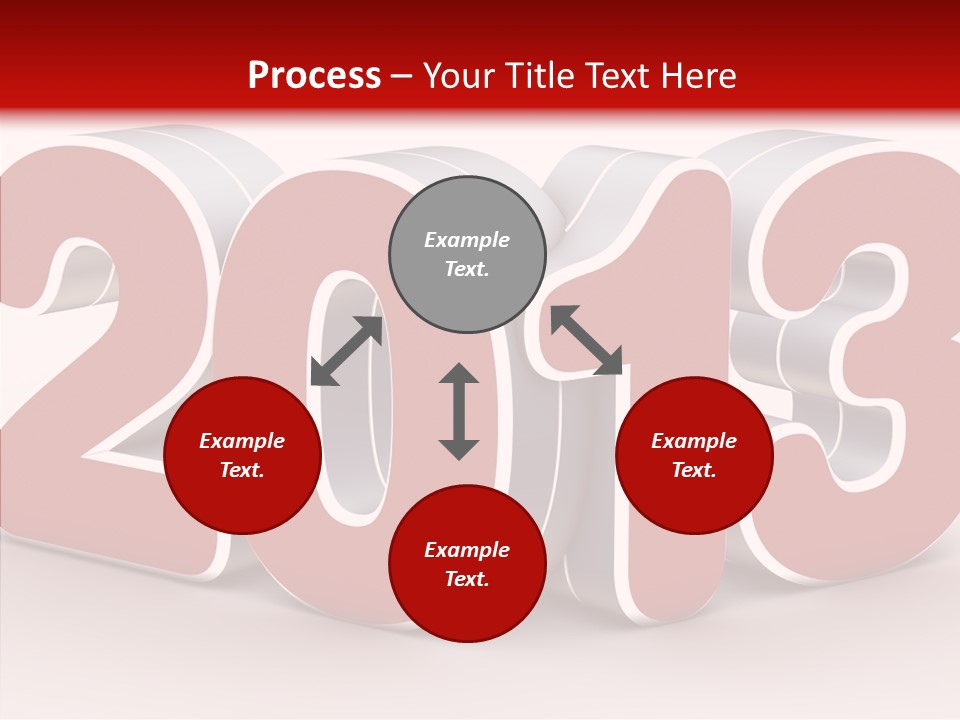 Process – Your Title Text Here

2013

Example Text.

Example Text.

Example Text.

Example Text.